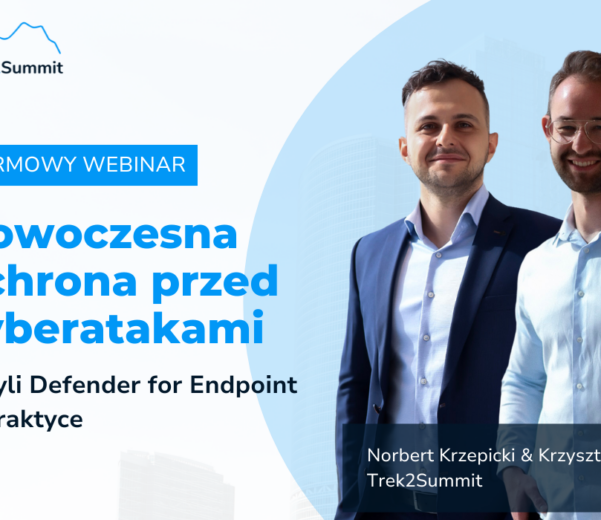 Summit

RMOWY WEBINAR

owoczesna
chrona przed
yberatakami

yli Defender for Endpoint
raktyce

Norbert Krzepicki & Krzyszt
Trek2Summit